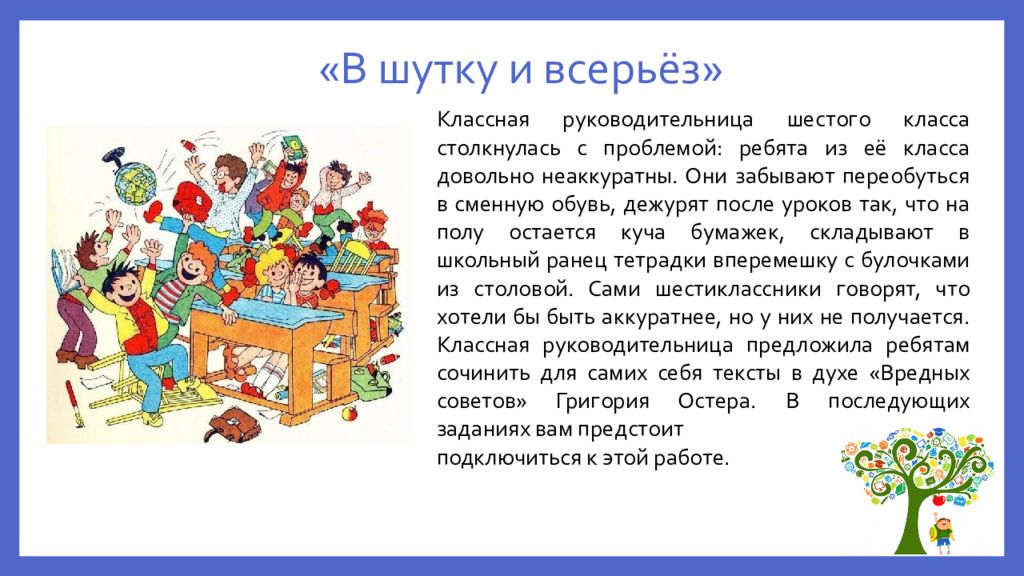 «В шутку и всерьёз»

Классная руководительница шестого класса столкнулась с проблемой: ребята из её класса довольно неаккуратны. Они забывают переобуться в сменную обувь, дежурят после уроков так, что на полу остается куча бумажек, складывают в школьный ранец тетрадки вперемешку с булочками из столовой. Сами шестиклассники говорят, что хотели бы быть аккуратнее, но у них не получается. Классная руководительница предложила ребятам сочинить для самих себя тексты в духе «Вредных советов» Григория Остера. В последующих заданиях вам предстоит подключиться к этой работе.